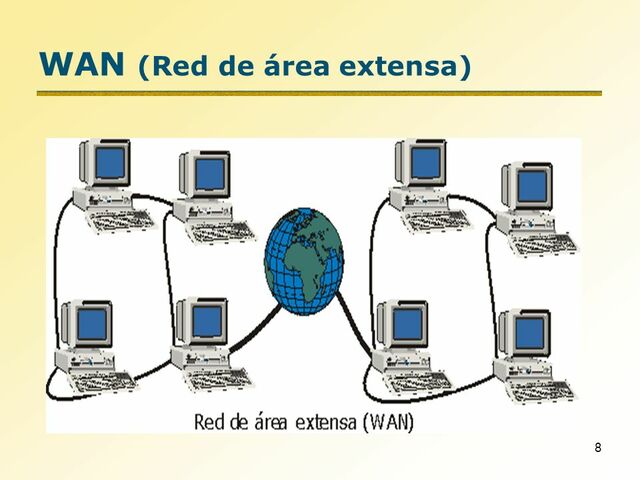 WAN (Red de área extensa)

Red de área extensa (WAN)

8